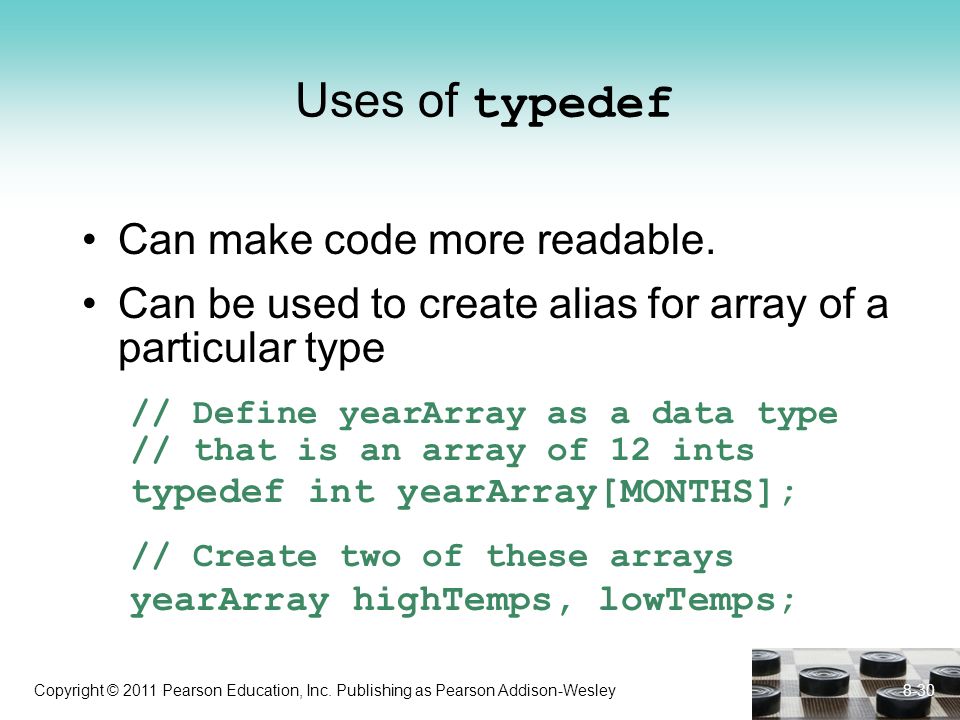 Uses of typedef

• Can make code more readable.

• Can be used to create alias for array of a particular type

// Define yearArray as a data type
// that is an array of 12 ints
typedef int yearArray[MONTHS];

// Create two of these arrays
yearArray highTemps, lowTemps;

Copyright © 2011 Pearson Education, Inc. Publishing as Pearson Addison-Wesley

8-30